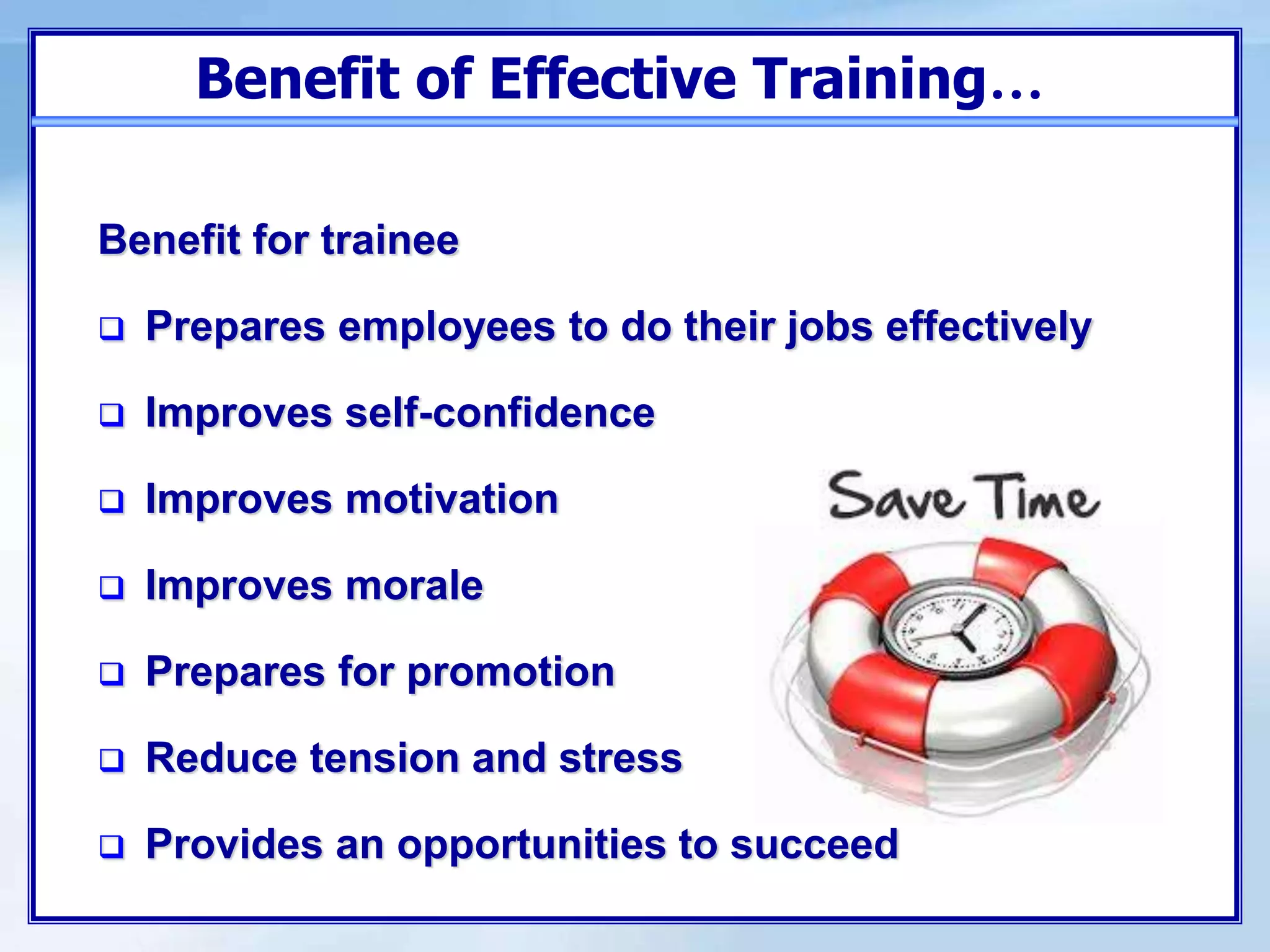 Benefit of Effective Training…

Benefit for trainee

❑ Prepares employees to do their jobs effectively

❑ Improves self-confidence

❑ Improves motivation

❑ Improves morale

❑ Prepares for promotion

❑ Reduce tension and stress

❑ Provides an opportunities to succeed

Save Time